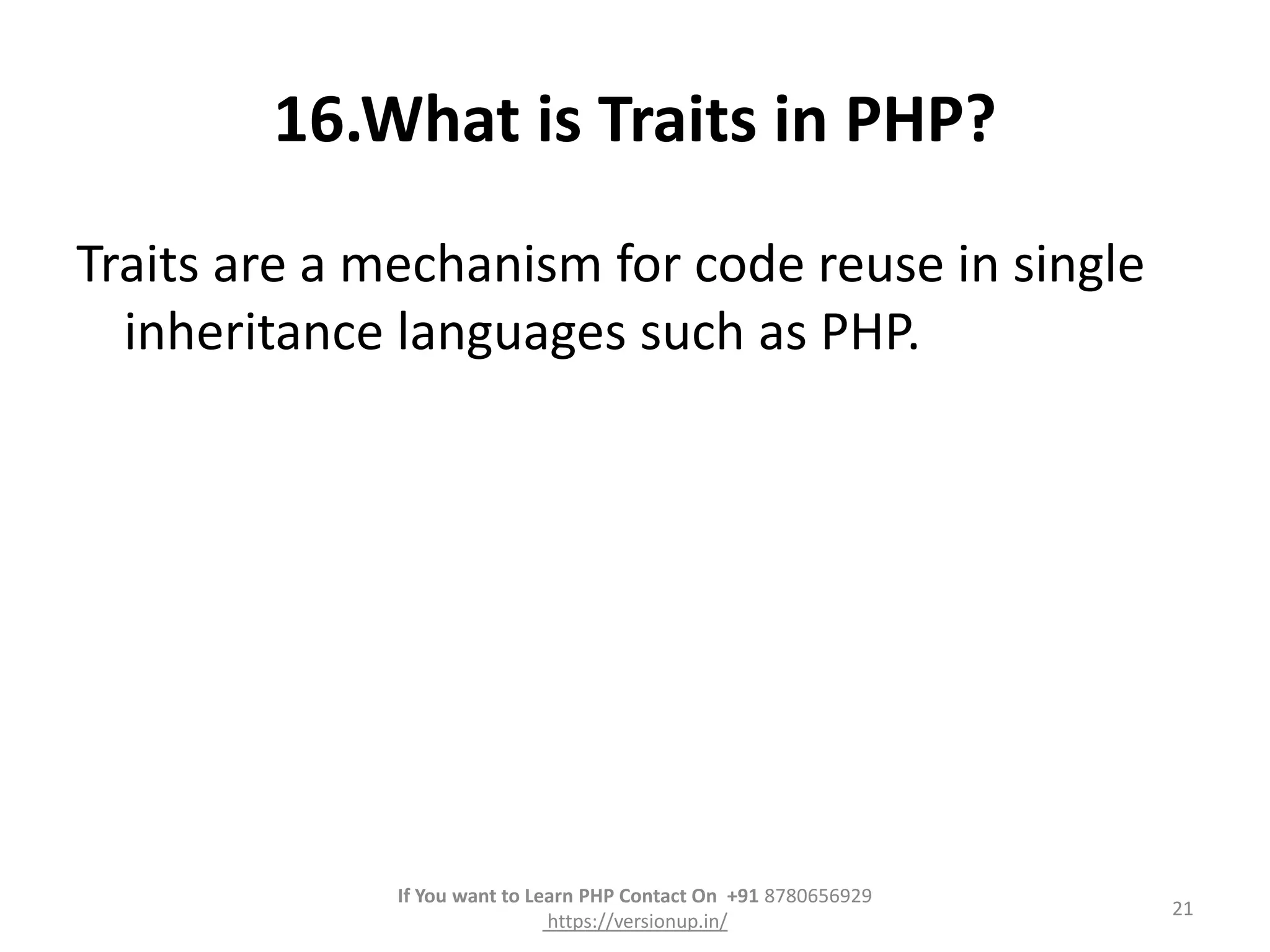 16.What is Traits in PHP?

Traits are a mechanism for code reuse in single inheritance languages such as PHP.

If You want to Learn PHP Contact On +91 8780656929
https://versionup.in/

21